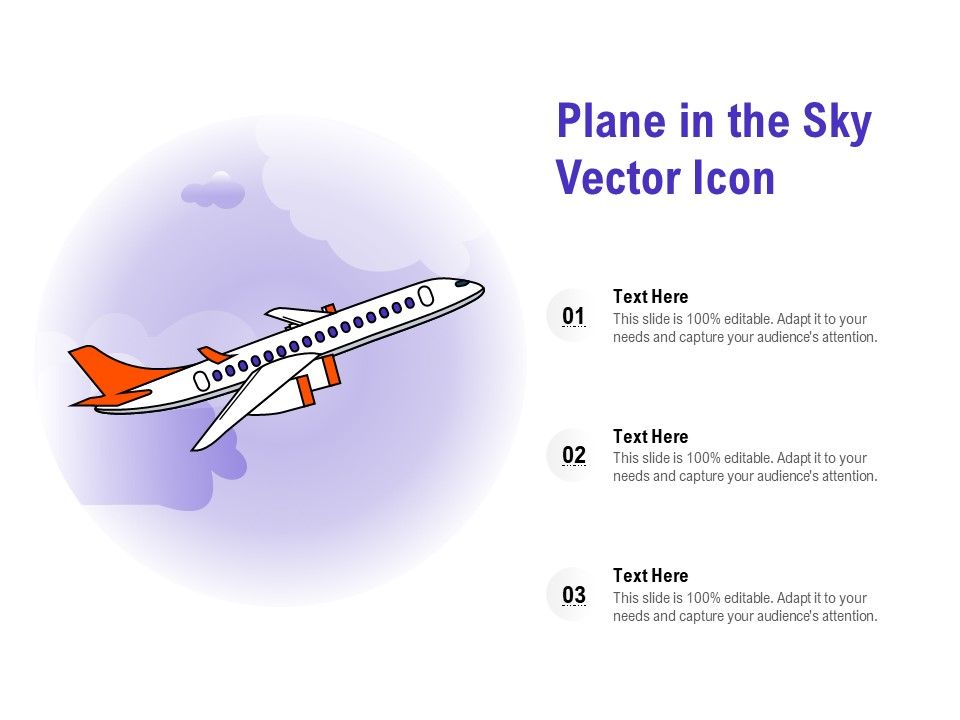 Plane in the Sky Vector Icon

01
Text Here
This slide is 100% editable. Adapt it to your needs and capture your audience's attention.

02
Text Here
This slide is 100% editable. Adapt it to your needs and capture your audience's attention.

03
Text Here
This slide is 100% editable. Adapt it to your needs and capture your audience's attention.